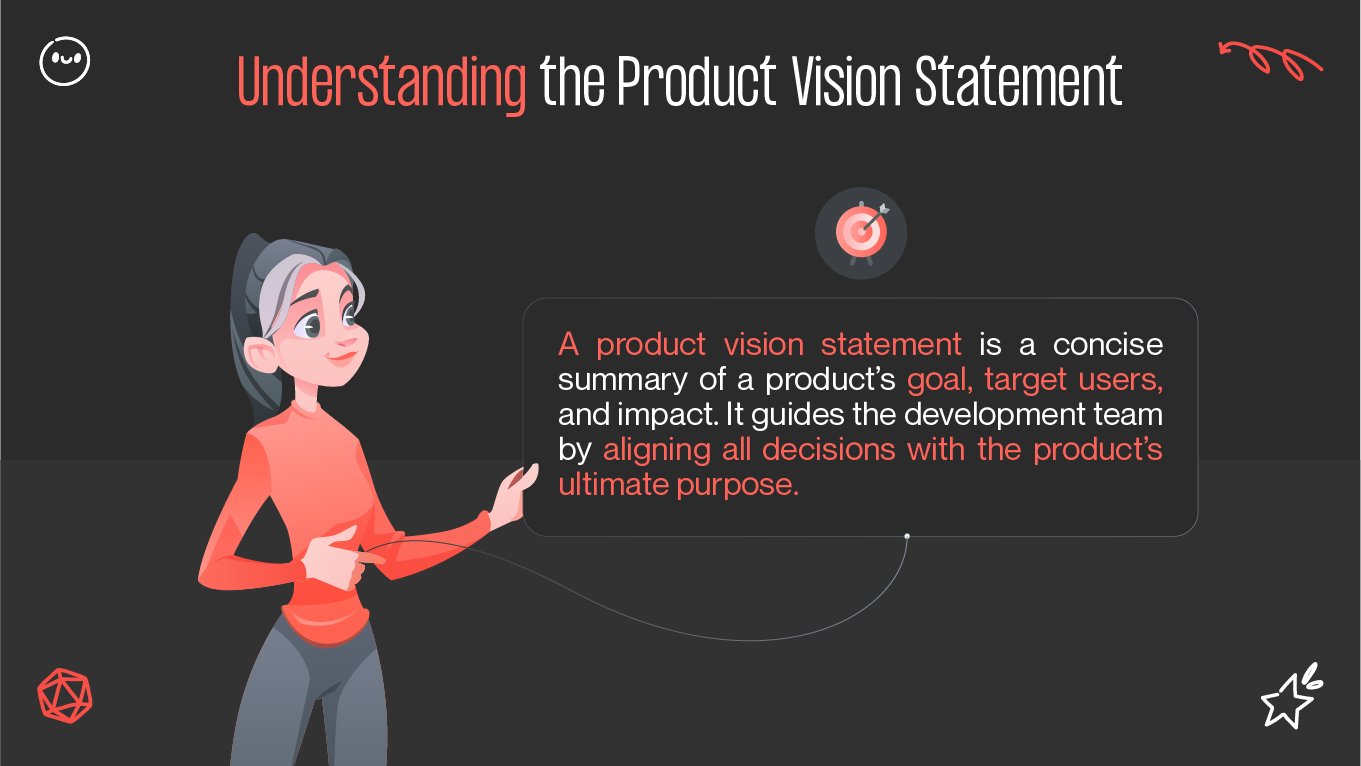 Understanding the Product Vision Statement

A product vision statement is a concise summary of a product's goal, target users, and impact. It guides the development team by aligning all decisions with the product's ultimate purpose.